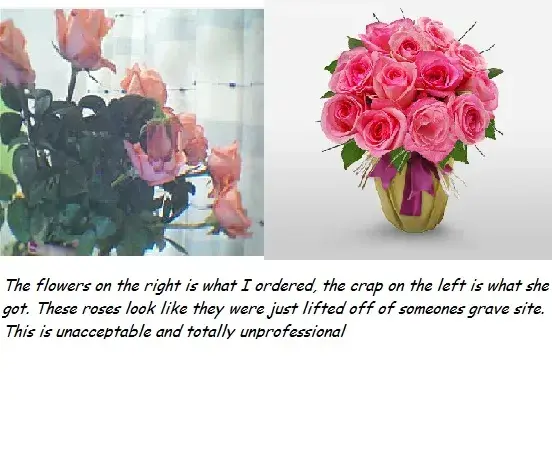 The flowers on the right is what I ordered, the crap on the left is what she got. These roses look like they were just lifted off of someones grave site. This is unacceptable and totally unprofessional